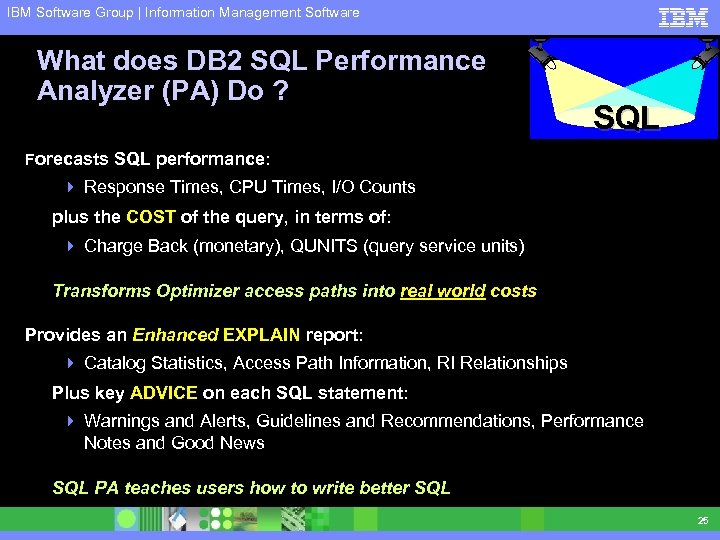 IBM Software Group | Information Management Software

IBM

What does DB2 SQL Performance Analyzer (PA) Do ?

SQL

Forecasts SQL performance:

Response Times, CPU Times, I/O Counts

plus the COST of the query, in terms of:

Charge Back (monetary), QUNITS (query service units)

Transforms Optimizer access paths into real world costs

Provides an Enhanced EXPLAIN report:

Catalog Statistics, Access Path Information, RI Relationships

Plus key ADVICE on each SQL statement:

Warnings and Alerts, Guidelines and Recommendations, Performance Notes and Good News

SQL PA teaches users how to write better SQL

25